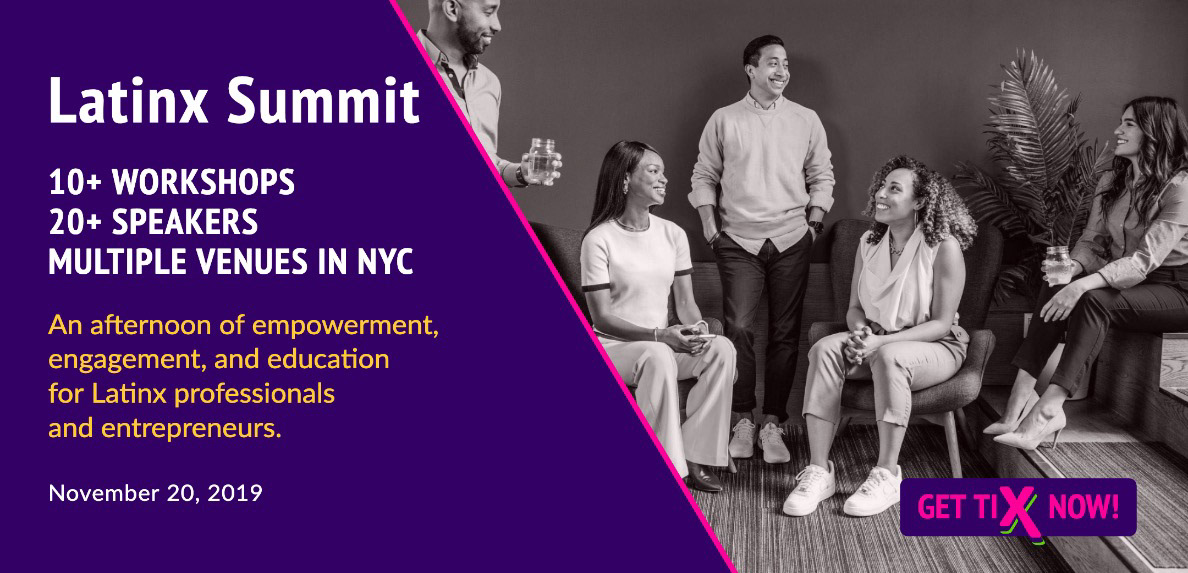 Latinx Summit

10+ WORKSHOPS
20+ SPEAKERS
MULTIPLE VENUES IN NYC

An afternoon of empowerment, engagement, and education for Latinx professionals and entrepreneurs.

November 20, 2019

GET TIX NOW!